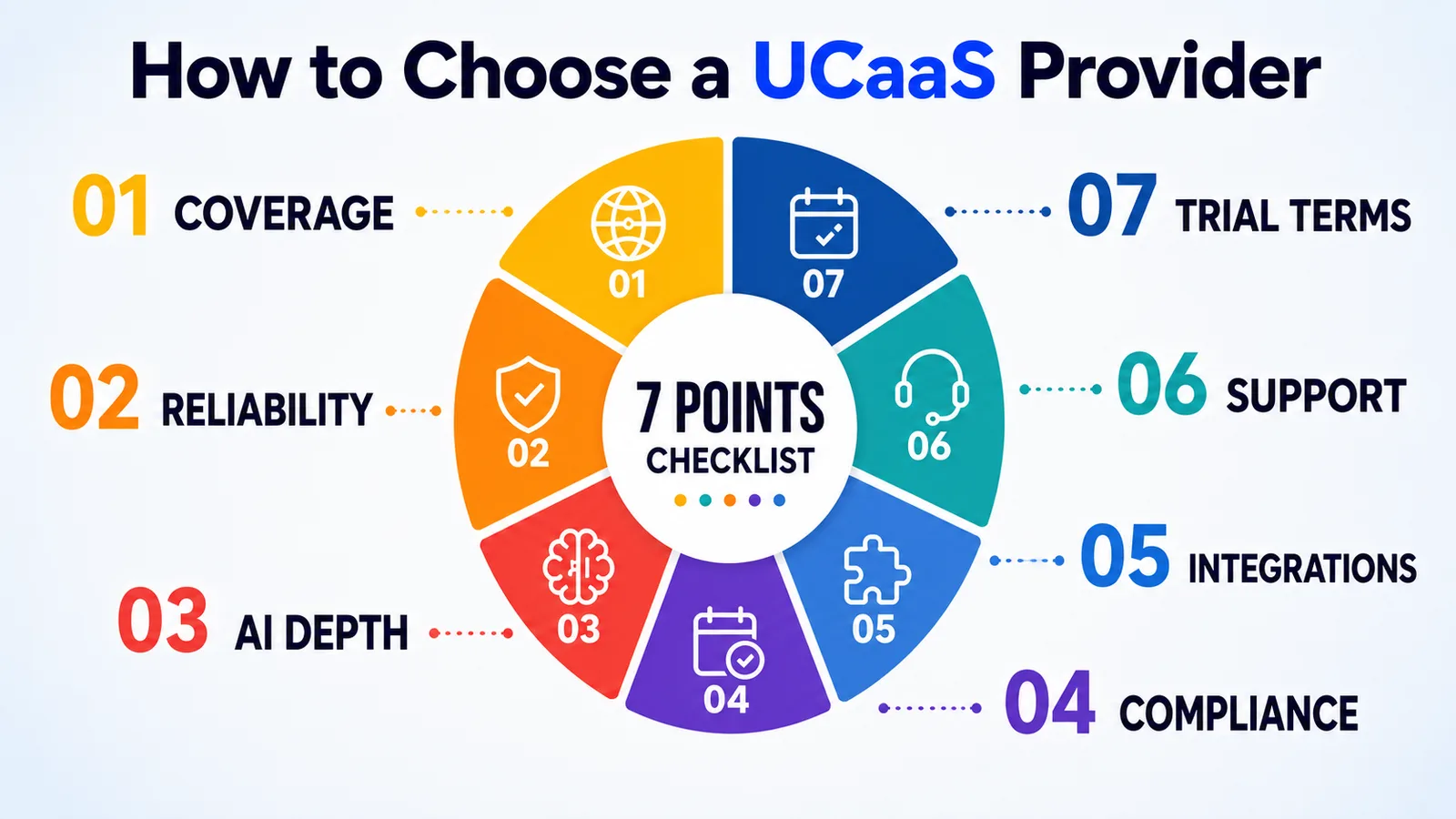 How to Choose a UCaaS Provider

01 COVERAGE

02 RELIABILITY

03 AI DEPTH

01

02

03

04

05

06

07

7 POINTS
CHECKLIST

07 TRIAL TERMS

06 SUPPORT

05 INTEGRATIONS

04 COMPLIANCE